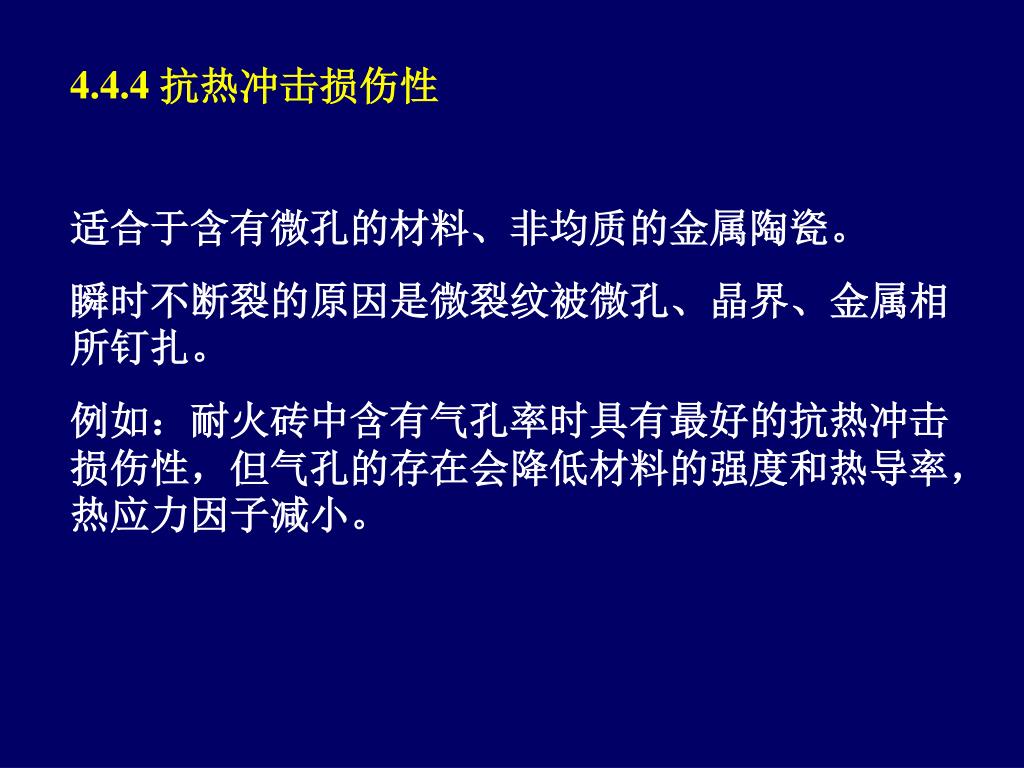 4.4.4 抗热冲击损伤性

适合于含有微孔的材料、非均质的金属陶瓷。

瞬时不断裂的原因是微裂纹被微孔、晶界、金属相所钉扎。

例如：耐火砖中含有气孔率时具有最好的抗热冲击损伤性，但气孔的存在会降低材料的强度和热导率，热应力因子减小。